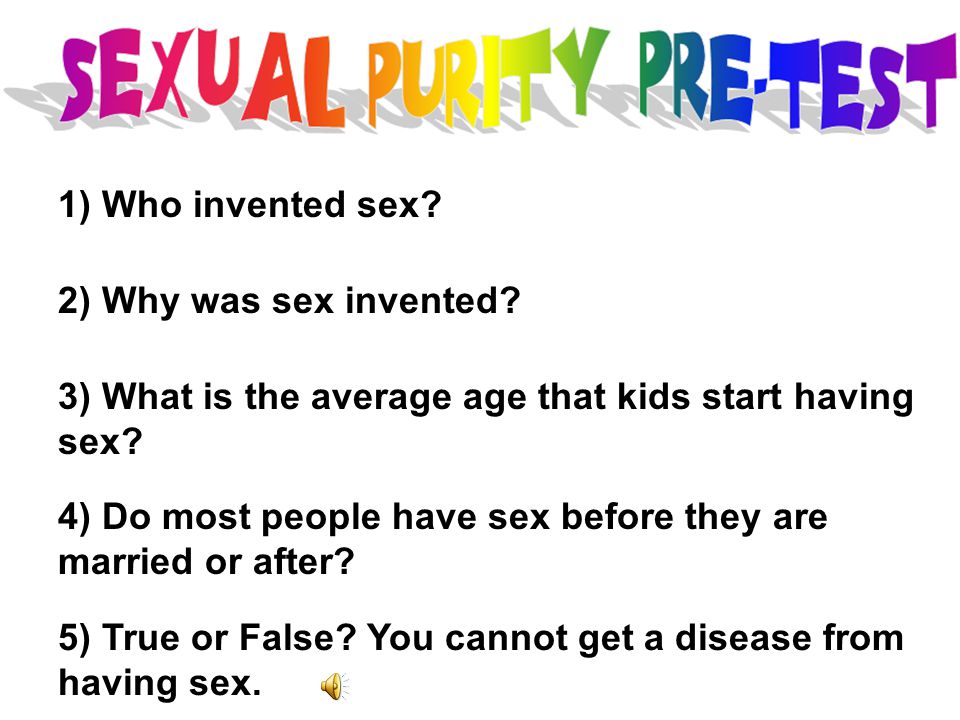 SEXUAL PURITY PRE-TEST

1) Who invented sex?

2) Why was sex invented?

3) What is the average age that kids start having sex?

4) Do most people have sex before they are married or after?

5) True or False? You cannot get a disease from having sex.